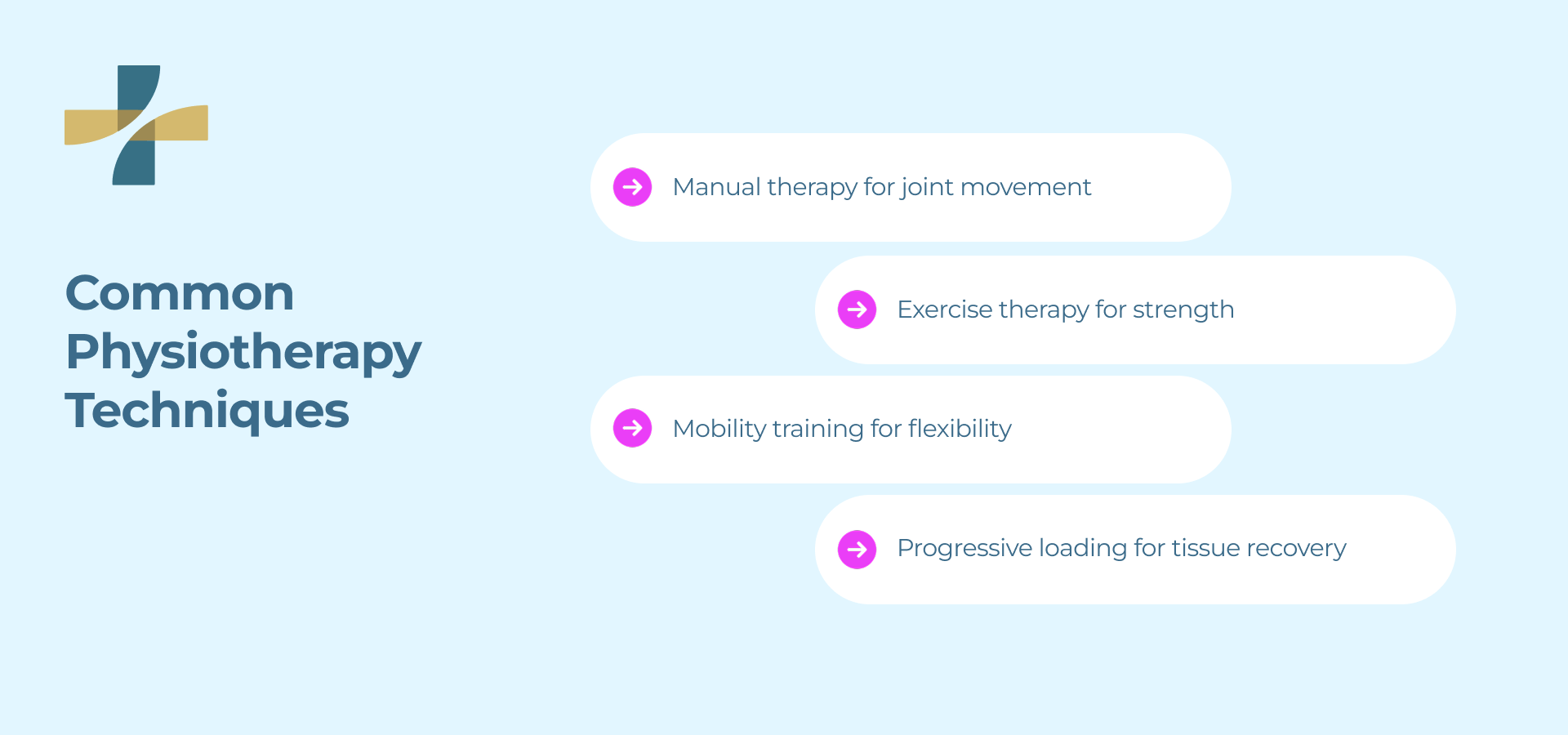 Common Physiotherapy Techniques

Manual therapy for joint movement

Exercise therapy for strength

Mobility training for flexibility

Progressive loading for tissue recovery